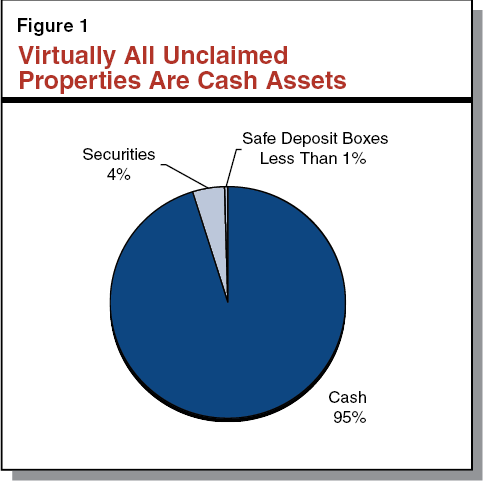 Figure 1

Virtually All Unclaimed Properties Are Cash Assets

Securities
4%

Safe Deposit Boxes
Less Than 1%

Cash
95%